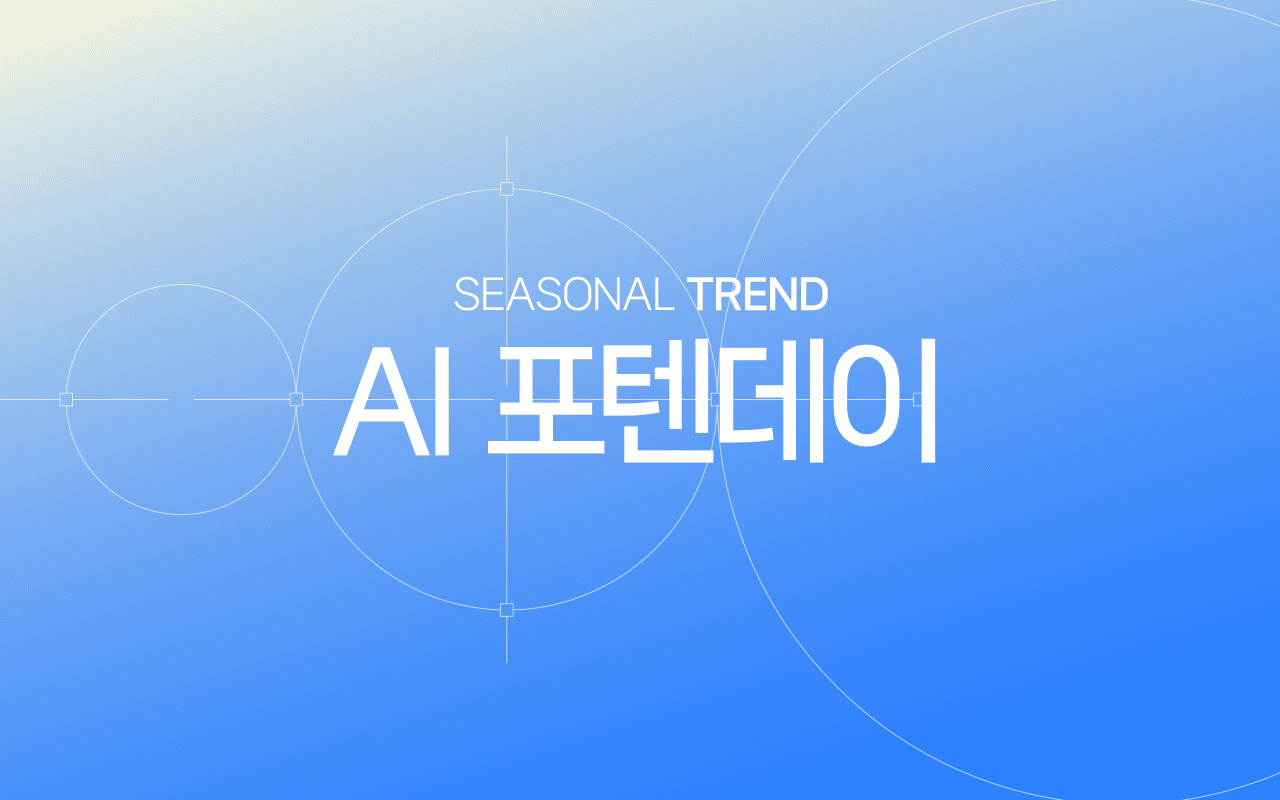 SEASONAL TREND

AI 포텐데이